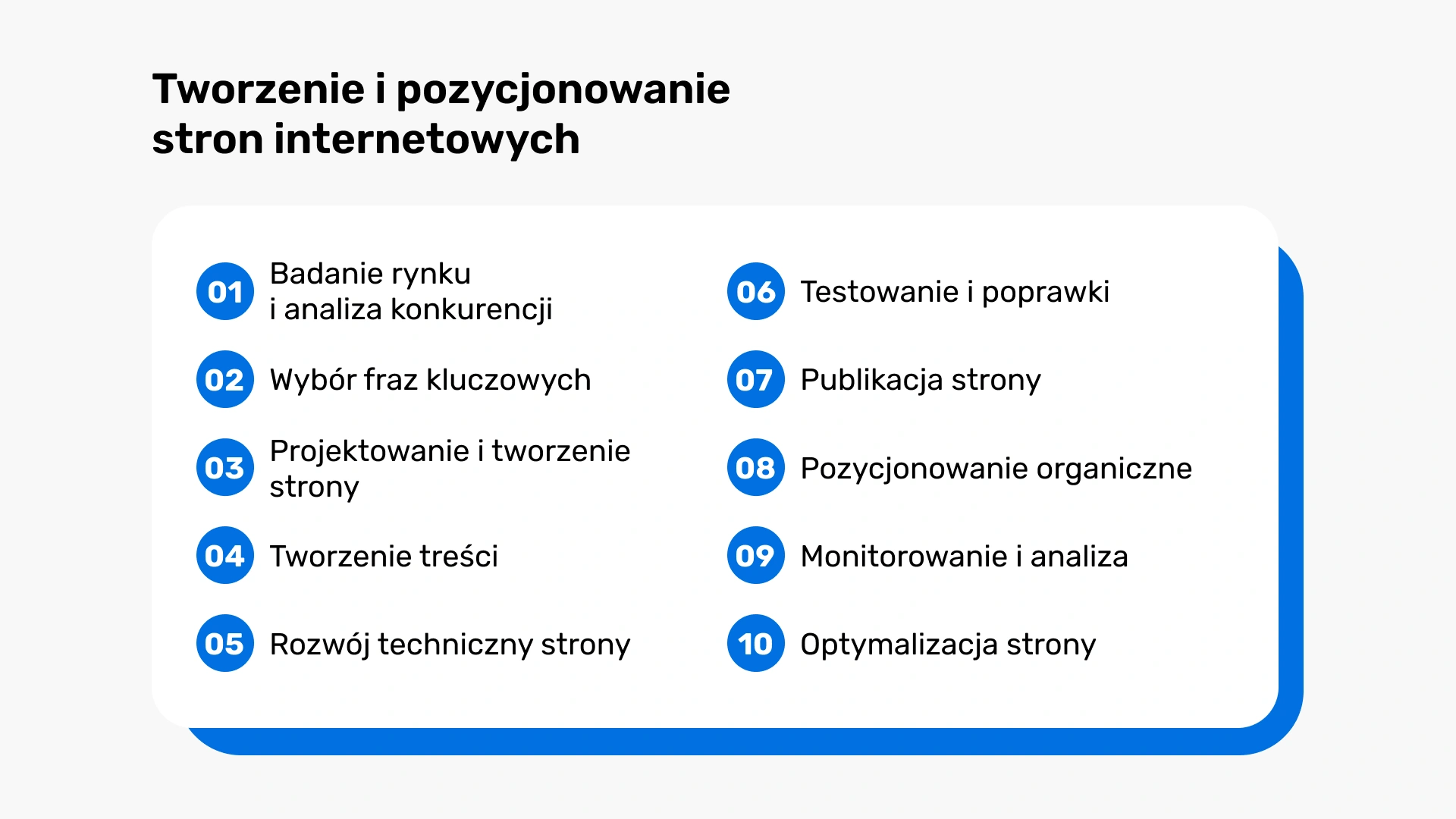 Tworzenie i pozycjonowanie stron internetowych

01 Badanie rynku i analiza konkurencji

02 Wybór fraz kluczowych

03 Projektowanie i tworzenie strony

04 Tworzenie treści

05 Rozwój techniczny strony

06 Testowanie i poprawki

07 Publikacja strony

08 Pozycjonowanie organiczne

09 Monitorowanie i analiza

10 Optymalizacja strony